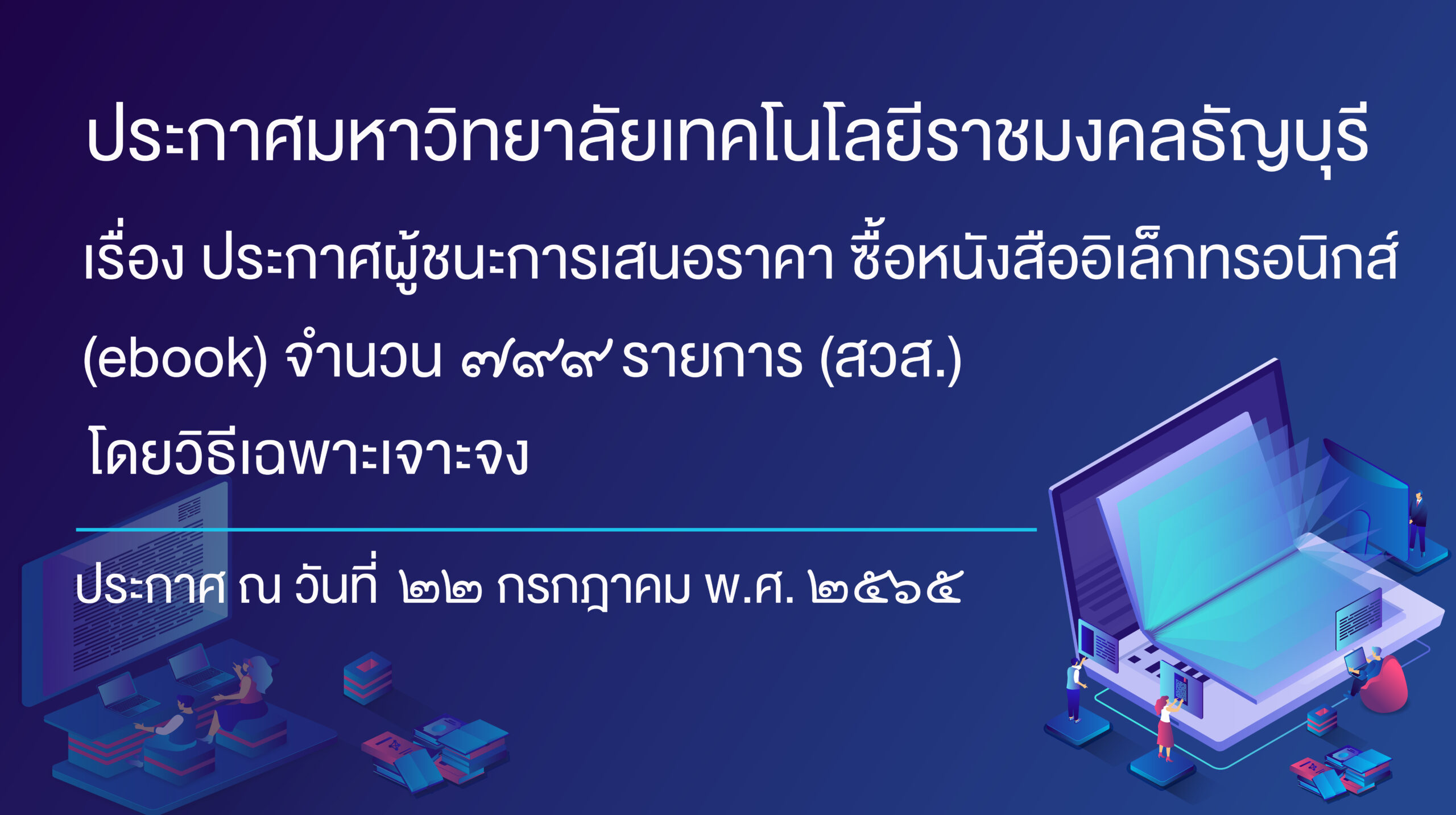 ประกาศมหาวิทยาลัยเทคโนโลยีราชมงคลธัญบุรี

เรื่อง ประกาศผู้ชนะการเสนอราคา ซื้อหนังสืออิเล็กทรอนิกส์ (ebook) จำนวน ๗๙๙ รายการ (สวส.) โดยวิธีเฉพาะเจาะจง

ประกาศ ณ วันที่ ๒๒ กรกฎาคม พ.ศ. ๒๕๖๕